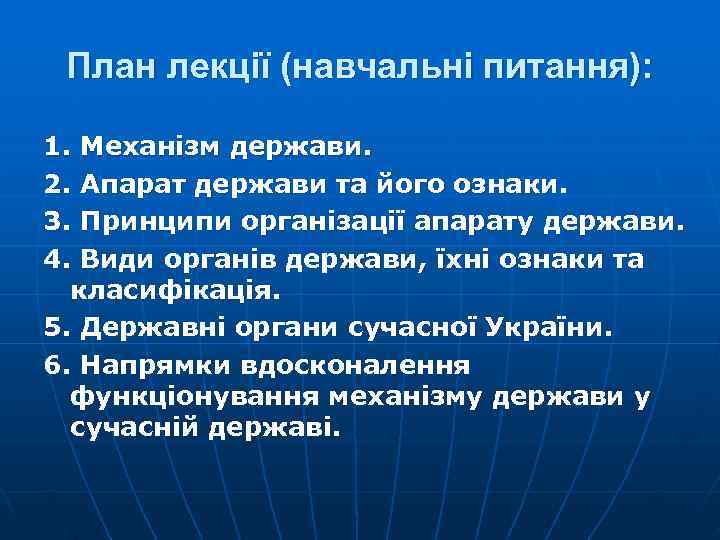 План лекції (навчальні питання):

1. Механізм держави.
2. Апарат держави та його ознаки.
3. Принципи організації апарату держави.
4. Види органів держави, їхні ознаки та класифікація.
5. Державні органи сучасної України.
6. Напрямки вдосконалення функціонування механізму держави у сучасній державі.